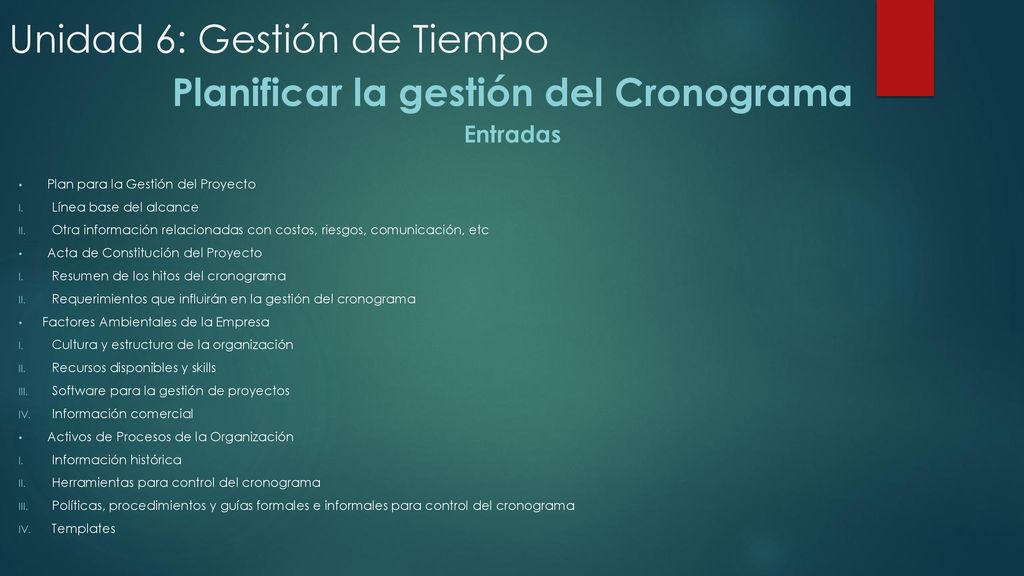 Unidad 6: Gestión de Tiempo

Planificar la gestión del Cronograma

Entradas

• Plan para la Gestión del Proyecto
I. Línea base del alcance
II. Otra información relacionadas con costos, riesgos, comunicación, etc
• Acta de Constitución del Proyecto
I. Resumen de los hitos del cronograma
II. Requerimientos que influirán en la gestión del cronograma
• Factores Ambientales de la Empresa
I. Cultura y estructura de la organización
II. Recursos disponibles y skills
III. Software para la gestión de proyectos
IV. Información comercial
• Activos de Procesos de la Organización
I. Información histórica
II. Herramientas para control del cronograma
III. Políticas, procedimientos y guías formales e informales para control del cronograma
IV. Templates